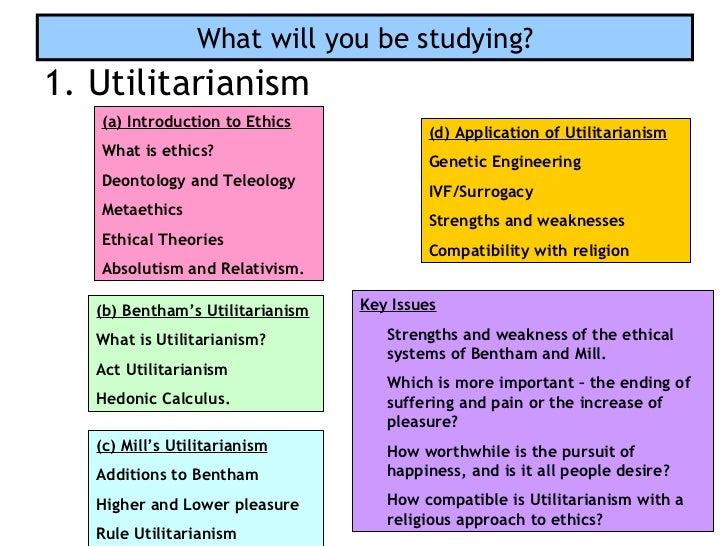 What will you be studying?

1. Utilitarianism

(a) Introduction to Ethics
What is ethics?
Deontology and Teleology
Metaethics
Ethical Theories
Absolutism and Relativism.

(b) Bentham's Utilitarianism
What is Utilitarianism?
Act Utilitarianism
Hedonic Calculus.

(c) Mill's Utilitarianism
Additions to Bentham
Higher and Lower pleasure
Rule Utilitarianism

(d) Application of Utilitarianism
Genetic Engineering
IVF/Surrogacy
Strengths and weaknesses
Compatibility with religion

Key Issues
Strengths and weakness of the ethical systems of Bentham and Mill.
Which is more important – the ending of suffering and pain or the increase of pleasure?
How worthwhile is the pursuit of happiness, and is it all people desire?
How compatible is Utilitarianism with a religious approach to ethics?